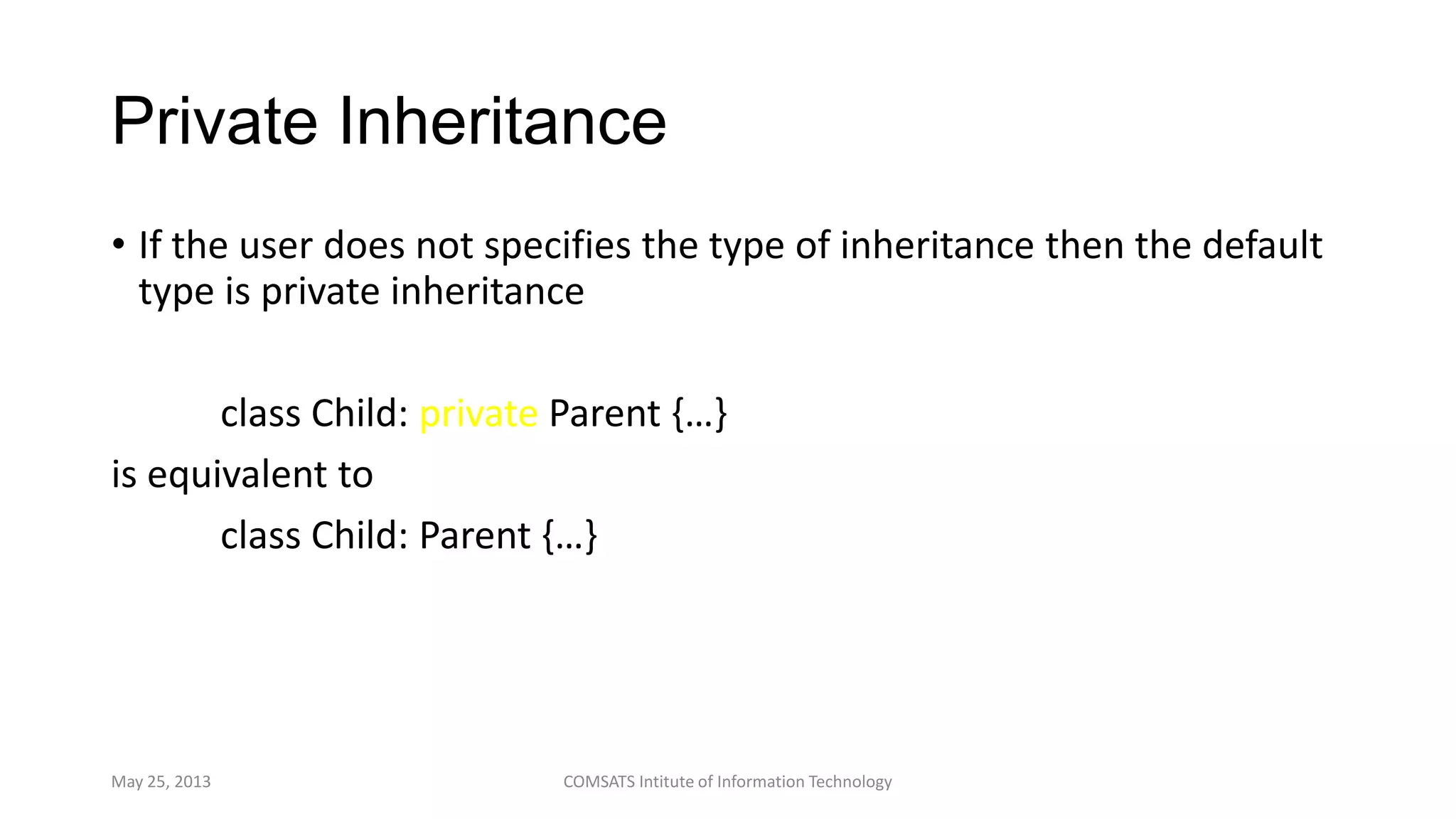 Private Inheritance

• If the user does not specifies the type of inheritance then the default type is private inheritance

class Child: private Parent {…}

is equivalent to

class Child: Parent {…}

May 25, 2013

COMSATS Intitute of Information Technology